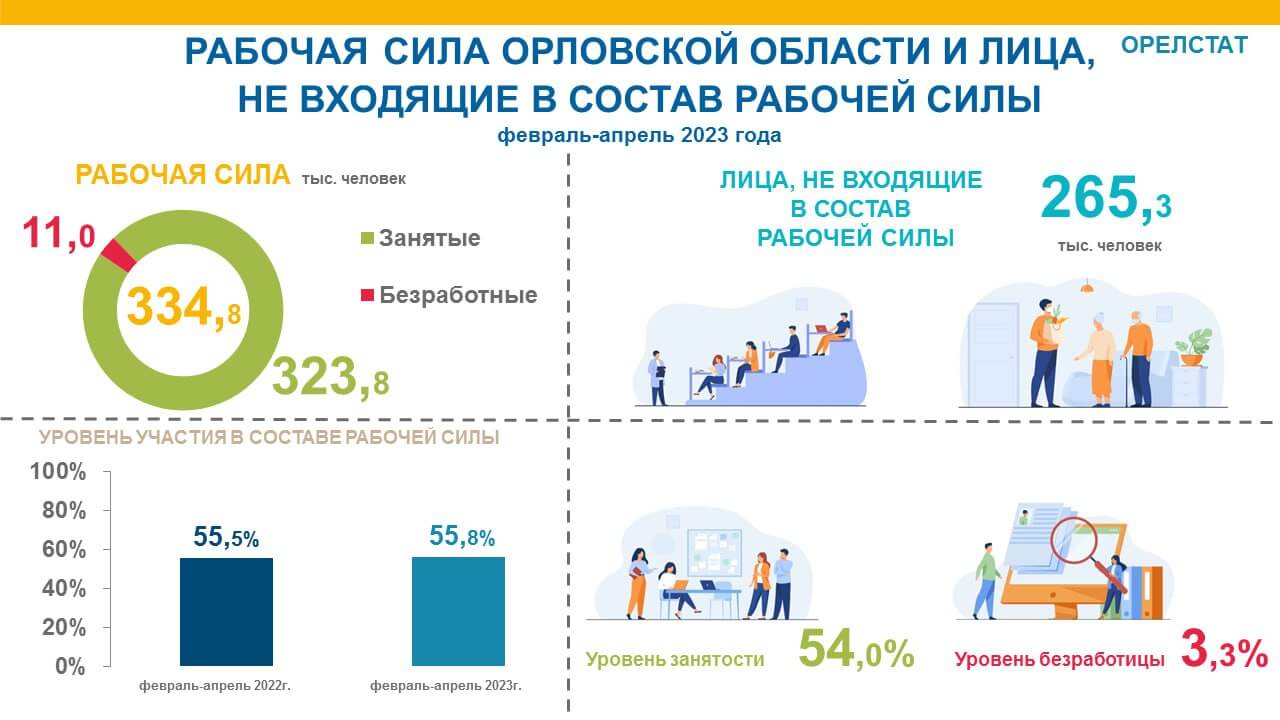 РАБОЧАЯ СИЛА ОРЛОВСКОЙ ОБЛАСТИ И ЛИЦА, НЕ ВХОДЯЩИЕ В СОСТАВ РАБОЧЕЙ СИЛЫ

ОРЕЛСТАТ

февраль-апрель 2023 года

РАБОЧАЯ СИЛА тыс. человек

11,0

334,8

323,8

Занятые

Безработные

ЛИЦА, НЕ ВХОДЯЩИЕ В СОСТАВ РАБОЧЕЙ СИЛЫ

265,3

тыс. человек

УРОВЕНЬ УЧАСТИЯ В СОСТАВЕ РАБОЧЕЙ СИЛЫ

100%
80%
60%
40%
20%
0%

55,5%

55,8%

февраль-апрель 2022г.

февраль-апрель 2023г.

Уровень занятости 54,0%

Уровень безработицы 3,3%